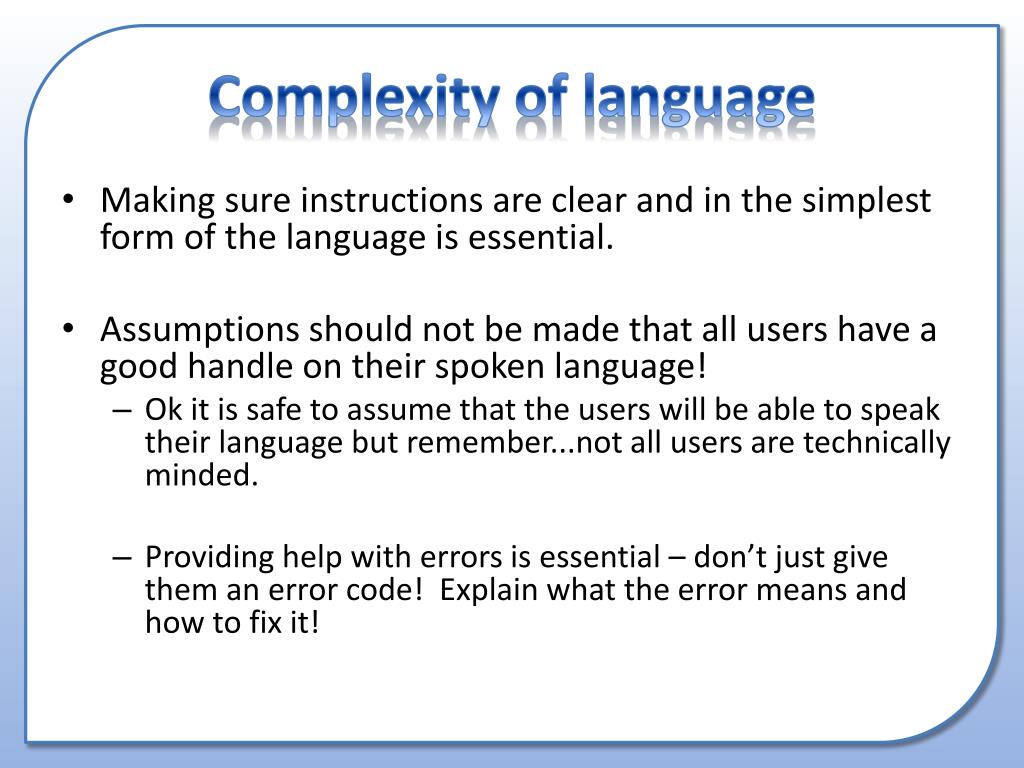 Complexity of language

• Making sure instructions are clear and in the simplest form of the language is essential.

• Assumptions should not be made that all users have a good handle on their spoken language!
– Ok it is safe to assume that the users will be able to speak their language but remember...not all users are technically minded.

– Providing help with errors is essential – don't just give them an error code! Explain what the error means and how to fix it!